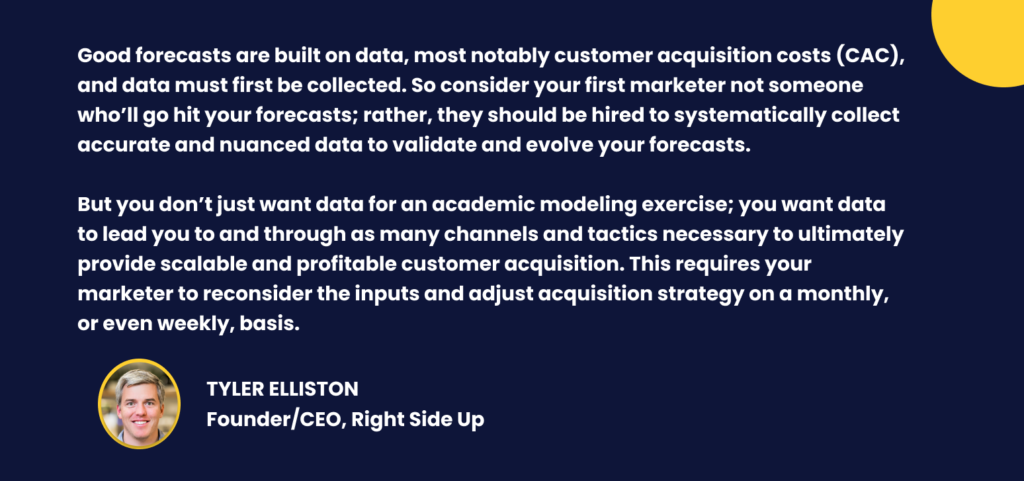 Good forecasts are built on data, most notably customer acquisition costs (CAC), and data must first be collected. So consider your first marketer not someone who'll go hit your forecasts; rather, they should be hired to systematically collect accurate and nuanced data to validate and evolve your forecasts.

But you don't just want data for an academic modeling exercise; you want data to lead you to and through as many channels and tactics necessary to ultimately provide scalable and profitable customer acquisition. This requires your marketer to reconsider the inputs and adjust acquisition strategy on a monthly, or even weekly, basis.

TYLER ELLISTON
Founder/CEO, Right Side Up